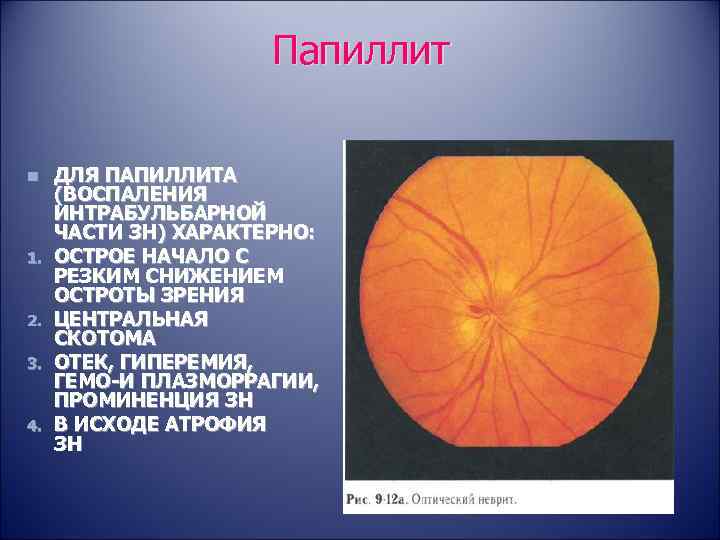 Папиллит

ДЛЯ ПАПИЛЛИТА (ВОСПАЛЕНИЯ ИНТРАБУЛЬБАРНОЙ ЧАСТИ ЗН) ХАРАКТЕРНО:

1. ОСТРОЕ НАЧАЛО С РЕЗКИМ СНИЖЕНИЕМ ОСТРОТЫ ЗРЕНИЯ
2. ЦЕНТРАЛЬНАЯ СКОТОМА
3. ОТЕК, ГИПЕРЕМИЯ, ГЕМО-И ПЛАЗМОРРАГИИ, ПРОМИНЕНЦИЯ ЗН
4. В ИСХОДЕ АТРОФИЯ ЗН

Рис. 9-12а. Оптический неврит.